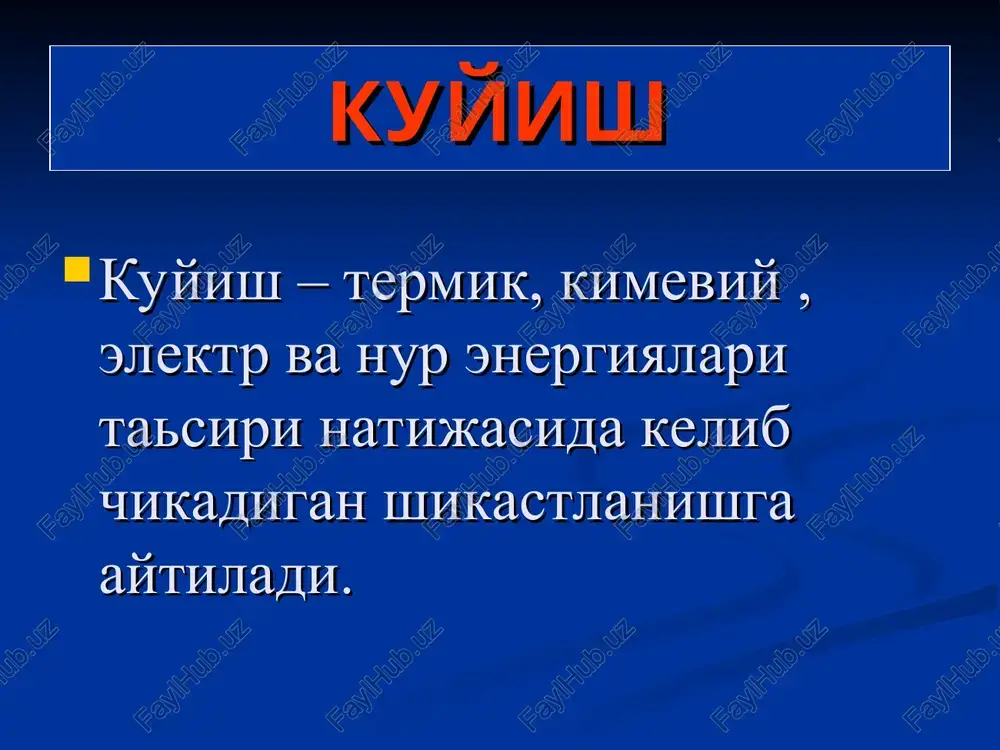 КУЙИШ

Куйиш – термик, кимевий , электр ва нур энергиялари таьсири натижасида келиб чикадиган шикастланишга айтилади.

FaylHub.uz